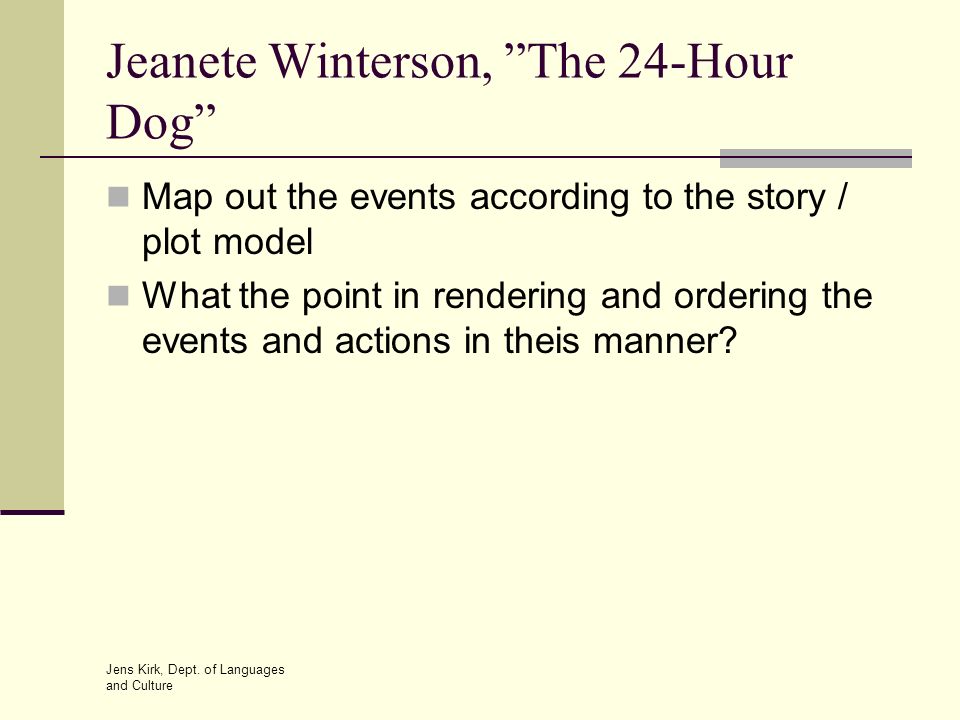 Jeanete Winterson, ”The 24-Hour Dog”

Map out the events according to the story / plot model

What the point in rendering and ordering the events and actions in theis manner?

Jens Kirk, Dept. of Languages and Culture